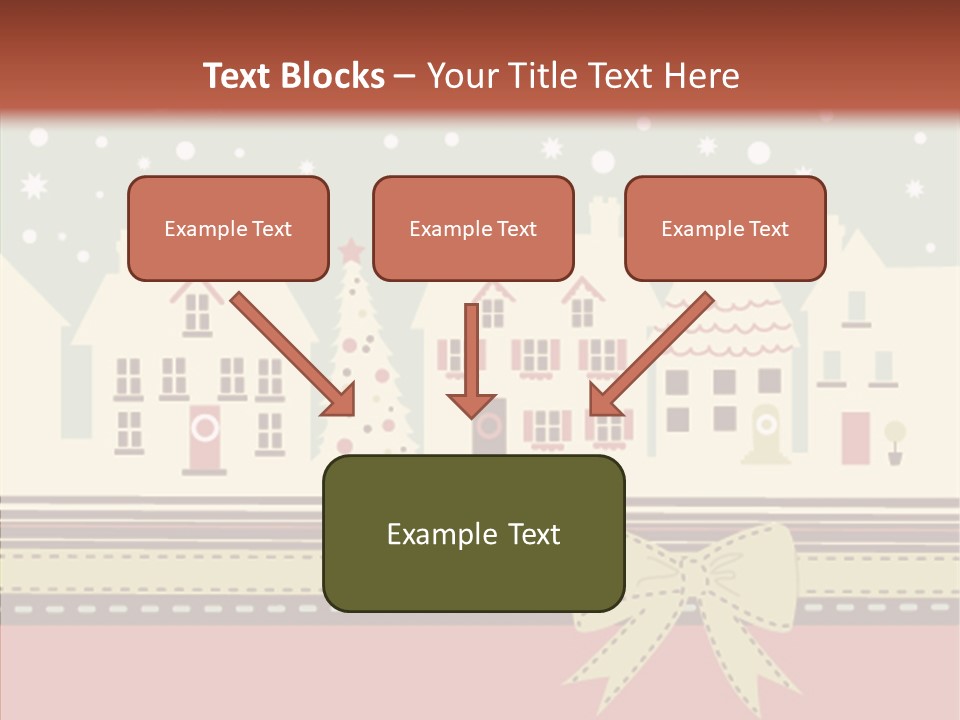 Text Blocks – Your Title Text Here

Example Text

Example Text

Example Text

Example Text